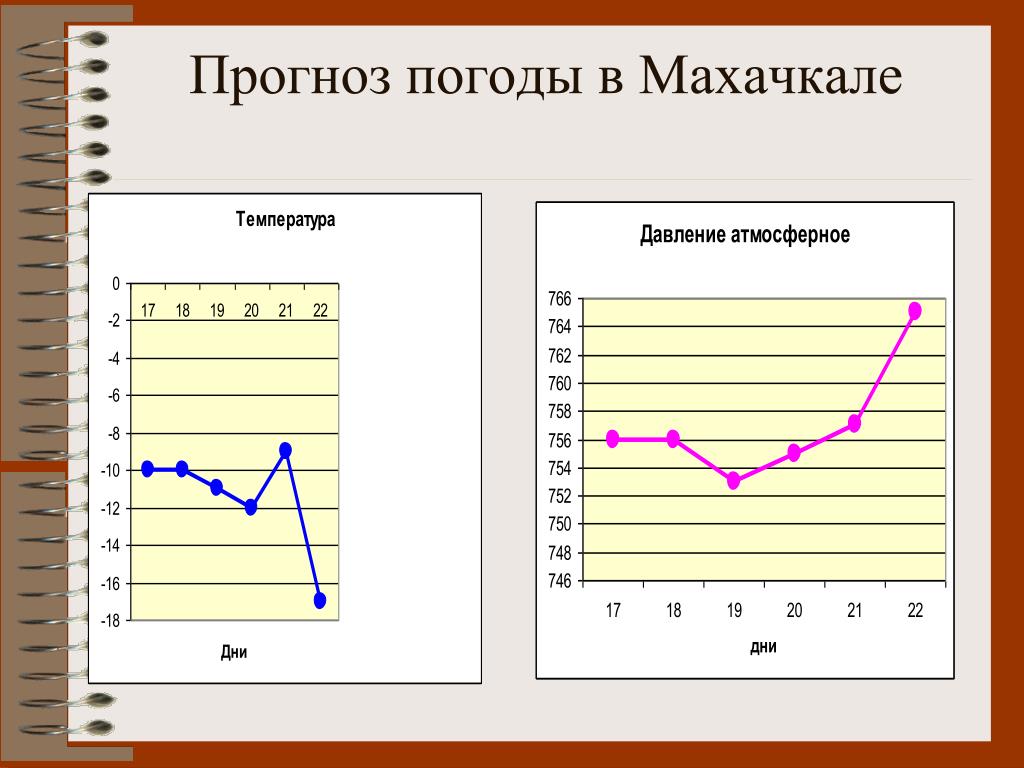 Прогноз погоды в Махачкале

Температура

0
-2
-4
-6
-8
-10
-12
-14
-16
-18

17 18 19 20 21 22

Дни

Давление атмосферное

766
764
762
760
758
756
754
752
750
748
746

17 18 19 20 21 22

дни